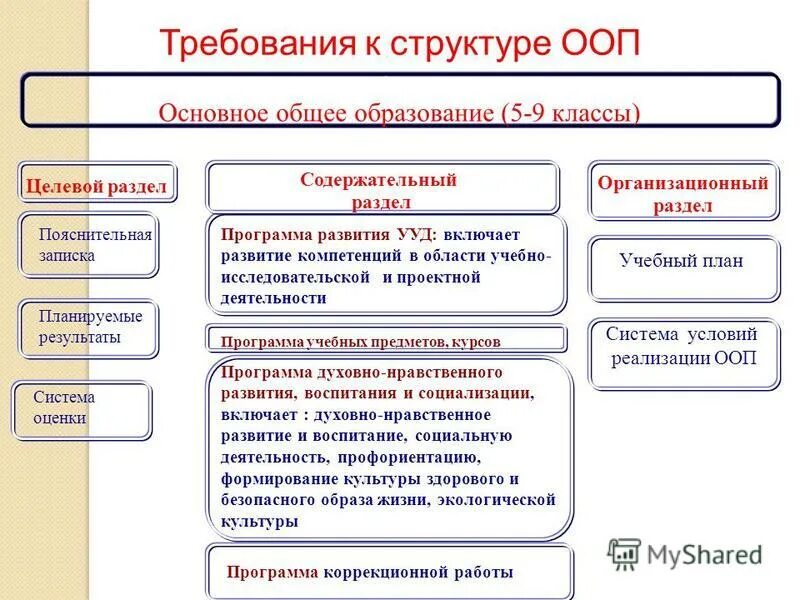 Требования к структуре ООП

Основное общее образование (5-9 классы)

Целевой раздел

Пояснительная записка

Планируемые результаты

Система оценки

Содержательный раздел

Программа развития УУД: включает развитие компетенций в области учебно-исследовательской и проектной деятельности

Программа учебных предметов, курсов

Программа духовно-нравственного развития, воспитания и социализации, включает : духовно-нравственное развитие и воспитание, социальную деятельность, профориентацию, формирование культуры здорового и безопасного образа жизни, экологической культуры

Программа коррекционной работы

Организационный раздел

Учебный план

Система условий реализации ООП

MyShared